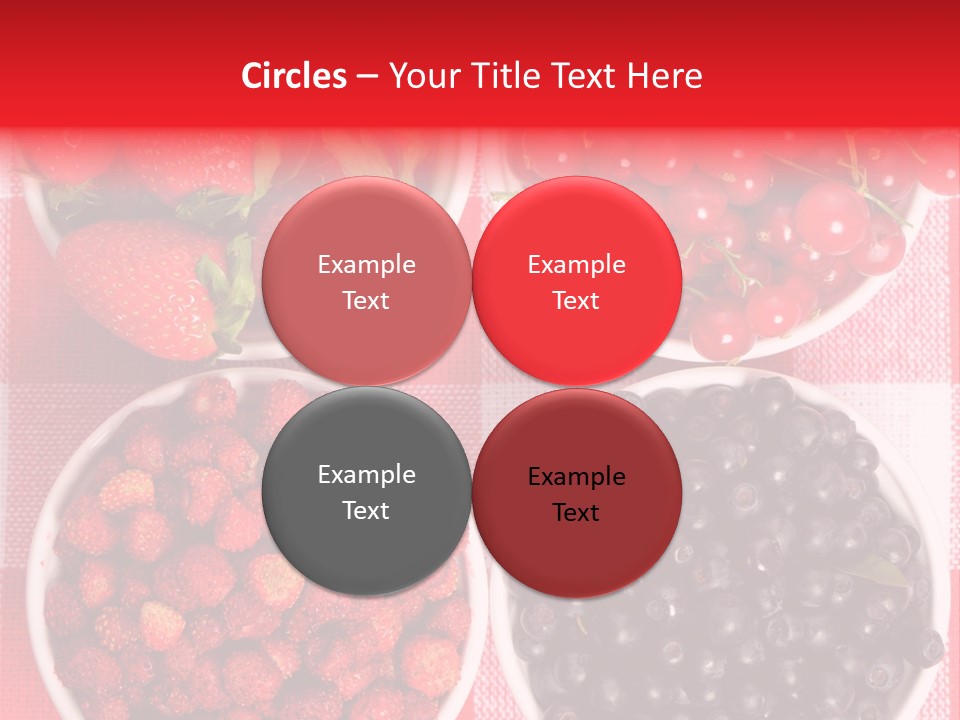 Circles – Your Title Text Here

Example Text

Example Text

Example Text

Example Text